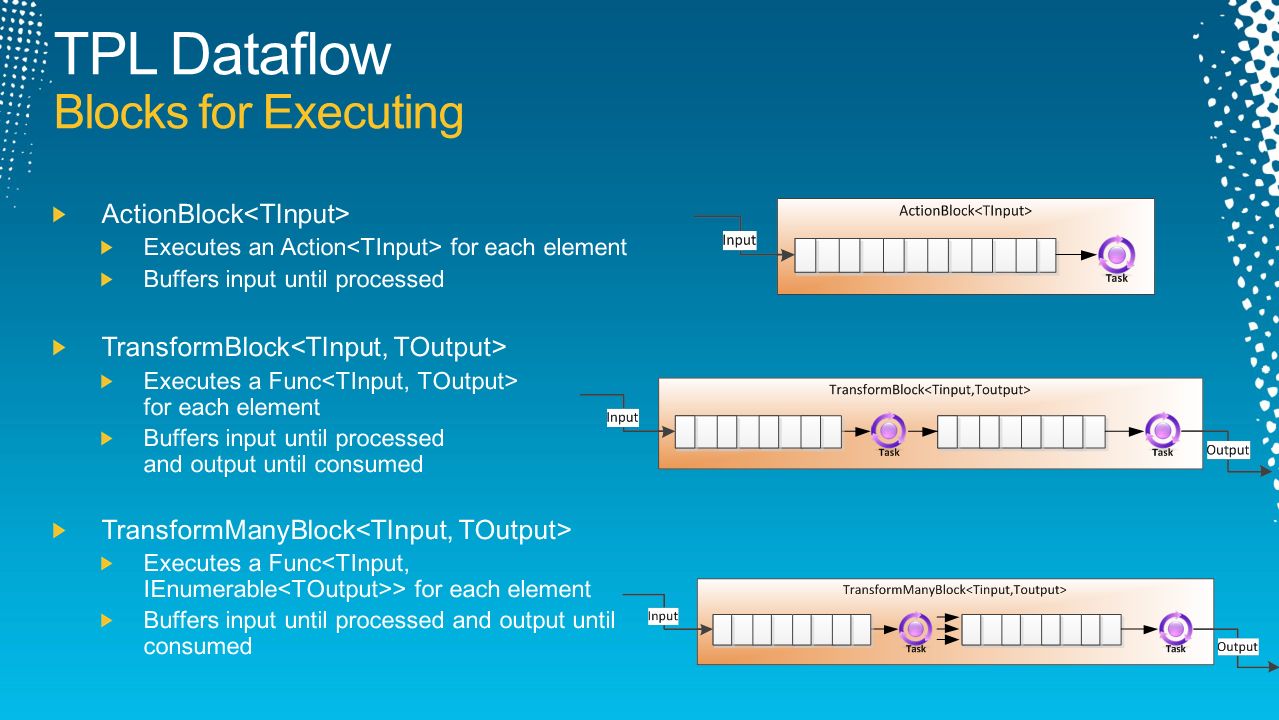 TPL Dataflow
Blocks for Executing

ActionBlock<TInput>
Executes an Action<TInput> for each element
Buffers input until processed

TransformBlock<TInput, TOutput>
Executes a Func<TInput, TOutput> for each element
Buffers input until processed and output until consumed

TransformManyBlock<TInput, TOutput>
Executes a Func<TInput, IEnumerable<TOutput>> for each element
Buffers input until processed and output until consumed

ActionBlock<TInput>
Input
Task

TransformBlock<Tinput,Toutput>
Input
Task
Task
Output

TransformManyBlock<Tinput,Toutput>
Input
Task
Task
Output